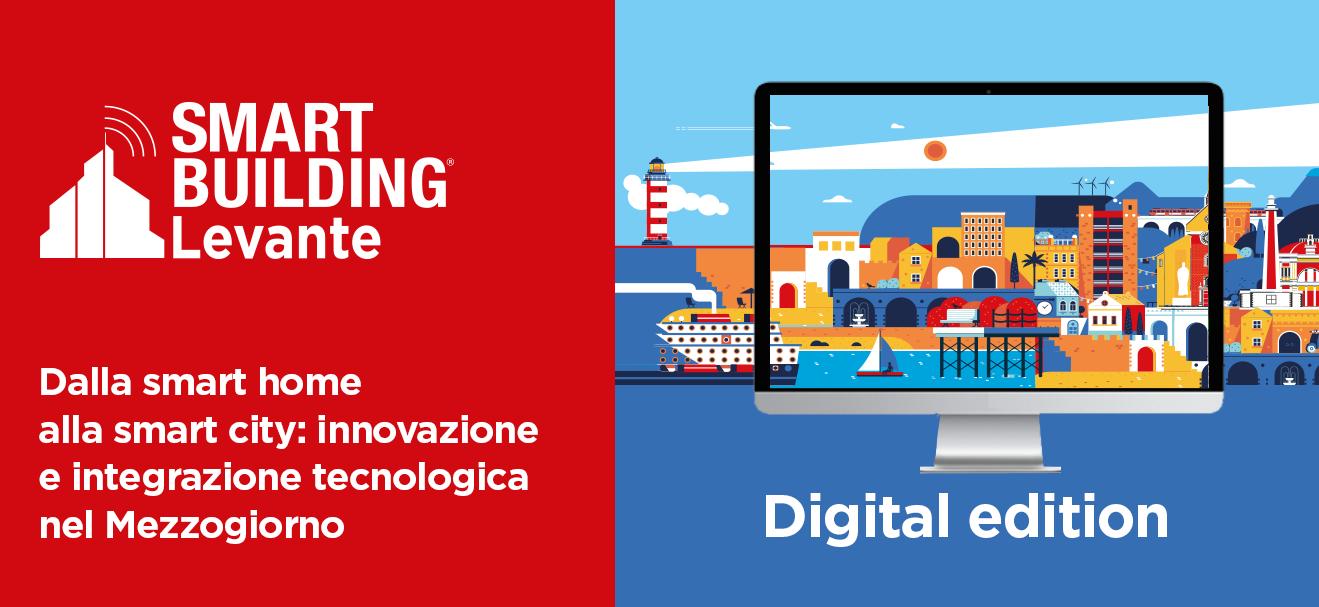 SMART BUILDING® Levante

Dalla smart home alla smart city: innovazione e integrazione tecnologica nel Mezzogiorno

Digital edition